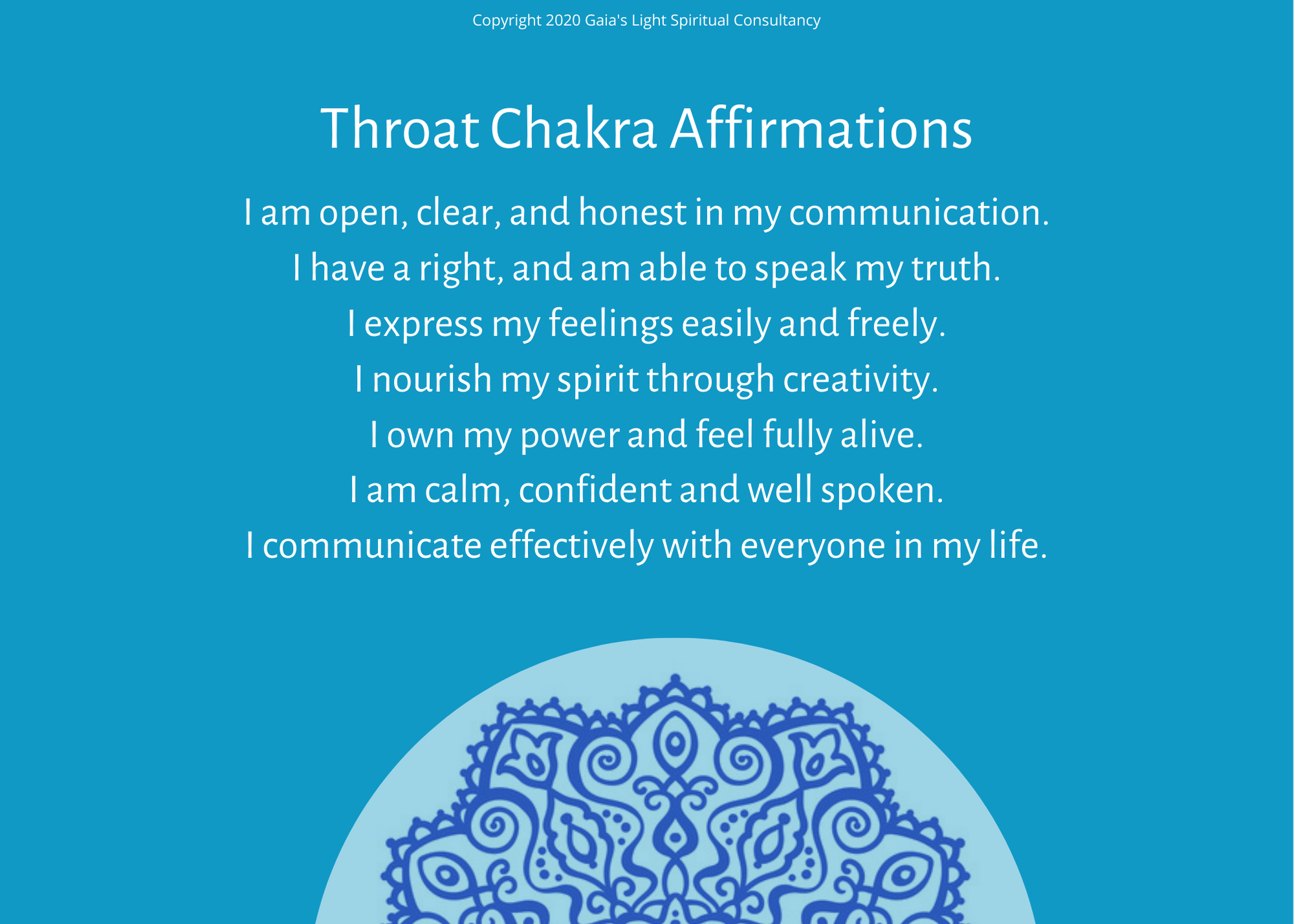 Copyright 2020 Gaia's Light Spiritual Consultancy

Throat Chakra Affirmations

I am open, clear, and honest in my communication.
I have a right, and am able to speak my truth.
I express my feelings easily and freely.
I nourish my spirit through creativity.
I own my power and feel fully alive.
I am calm, confident and well spoken.
I communicate effectively with everyone in my life.